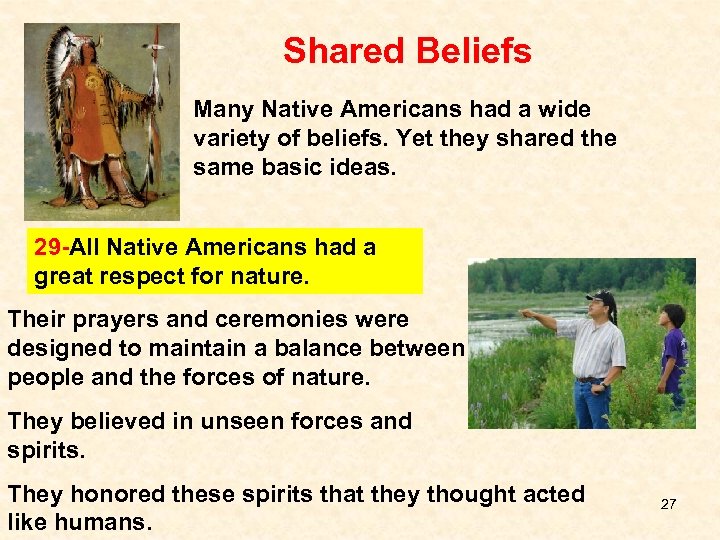 Shared Beliefs

Many Native Americans had a wide variety of beliefs. Yet they shared the same basic ideas.

29-All Native Americans had a great respect for nature.

Their prayers and ceremonies were designed to maintain a balance between people and the forces of nature.

They believed in unseen forces and spirits.

They honored these spirits that they thought acted like humans.

27